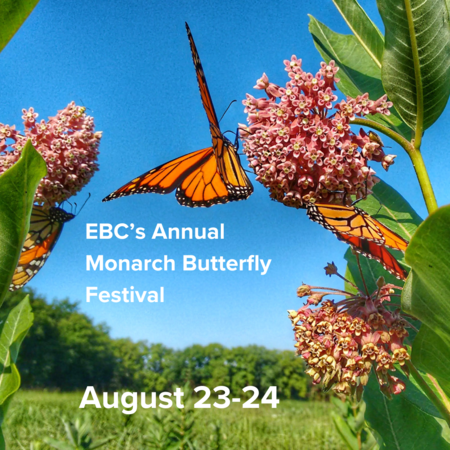 EBC's Annual
Monarch Butterfly
Festival

August 23-24